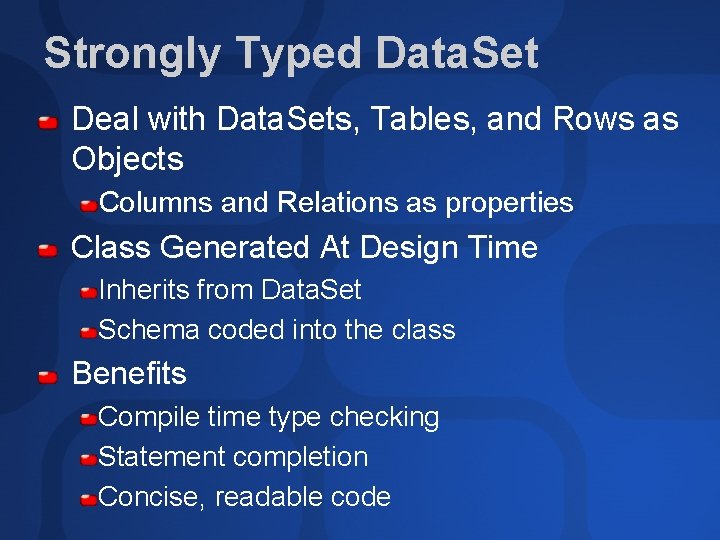 Strongly Typed DataSet

Deal with DataSets, Tables, and Rows as Objects

Columns and Relations as properties

Class Generated At Design Time

Inherits from DataSet

Schema coded into the class

Benefits

Compile time type checking

Statement completion

Concise, readable code